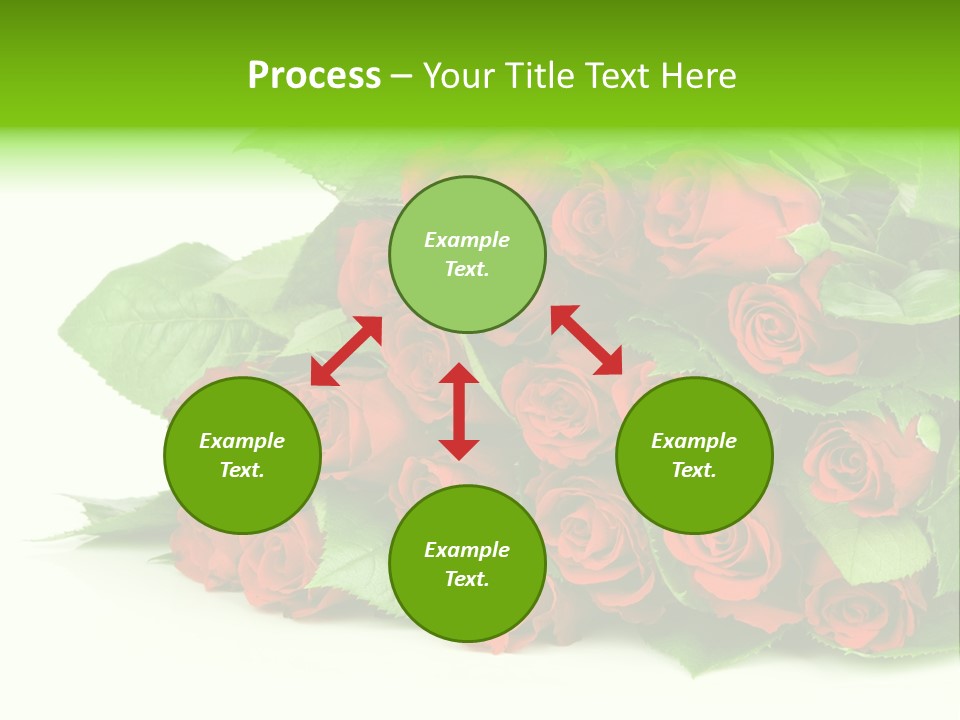 Process – Your Title Text Here

Example Text.

Example Text.

Example Text.

Example Text.